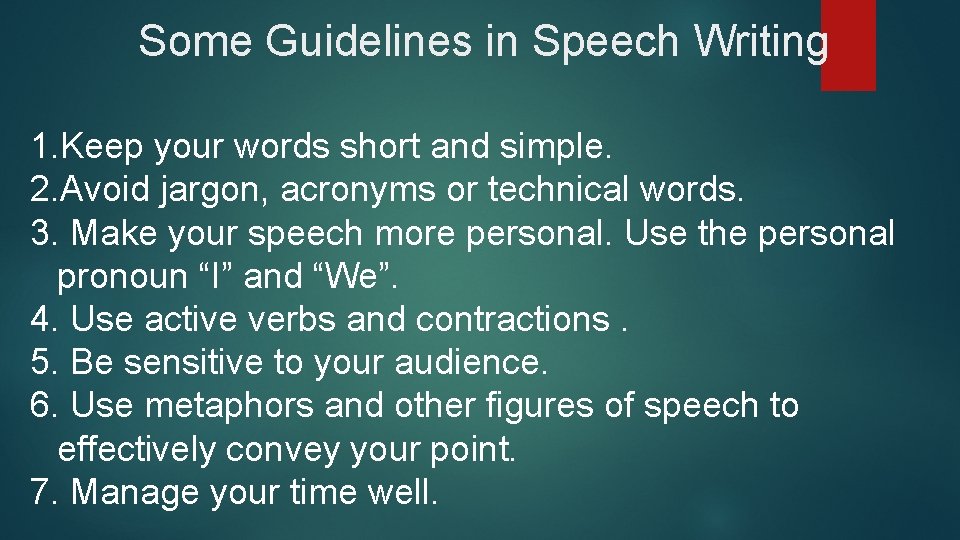 Some Guidelines in Speech Writing

1.Keep your words short and simple.
2.Avoid jargon, acronyms or technical words.
3. Make your speech more personal. Use the personal pronoun “I” and “We”.
4. Use active verbs and contractions .
5. Be sensitive to your audience.
6. Use metaphors and other figures of speech to effectively convey your point.
7. Manage your time well.